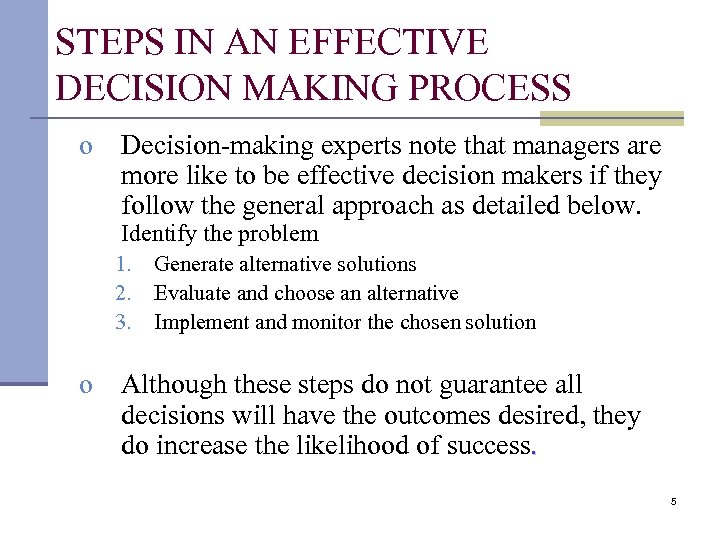 STEPS IN AN EFFECTIVE DECISION MAKING PROCESS

o Decision-making experts note that managers are more like to be effective decision makers if they follow the general approach as detailed below. Identify the problem

1. Generate alternative solutions
2. Evaluate and choose an alternative
3. Implement and monitor the chosen solution

o Although these steps do not guarantee all decisions will have the outcomes desired, they do increase the likelihood of success.

5